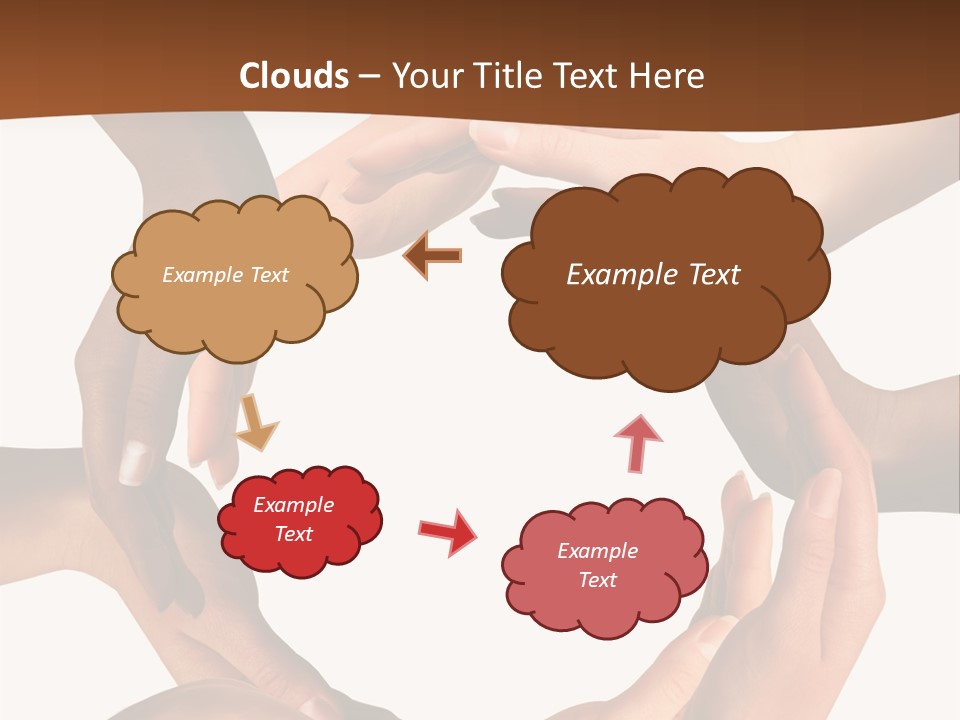 Clouds – Your Title Text Here

Example Text

Example Text

Example Text

Example Text